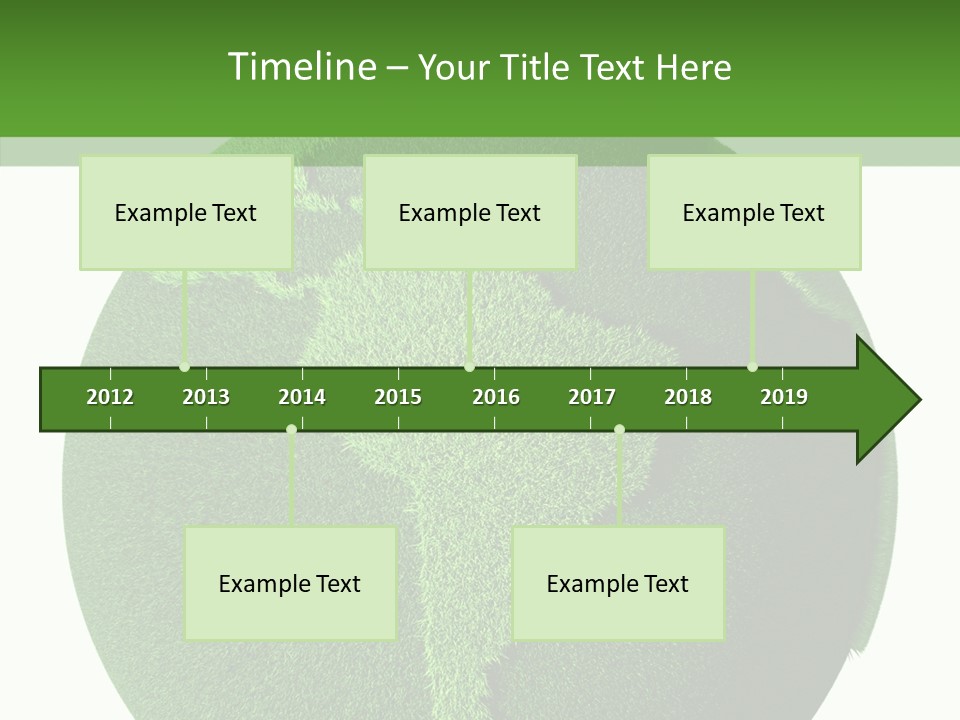 Timeline – Your Title Text Here

Example Text

Example Text

Example Text

2012 2013 2014 2015 2016 2017 2018 2019

Example Text

Example Text